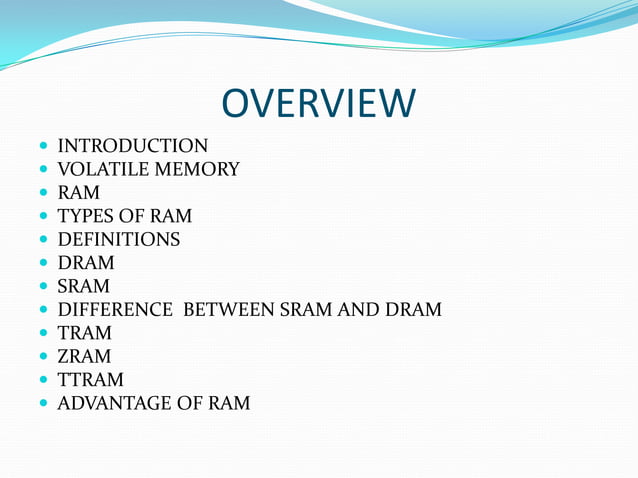 OVERVIEW

- INTRODUCTION
- VOLATILE MEMORY
- RAM
- TYPES OF RAM
- DEFINITIONS
- DRAM
- SRAM
- DIFFERENCE BETWEEN SRAM AND DRAM
- TRAM
- ZRAM
- TTRAM
- ADVANTAGE OF RAM